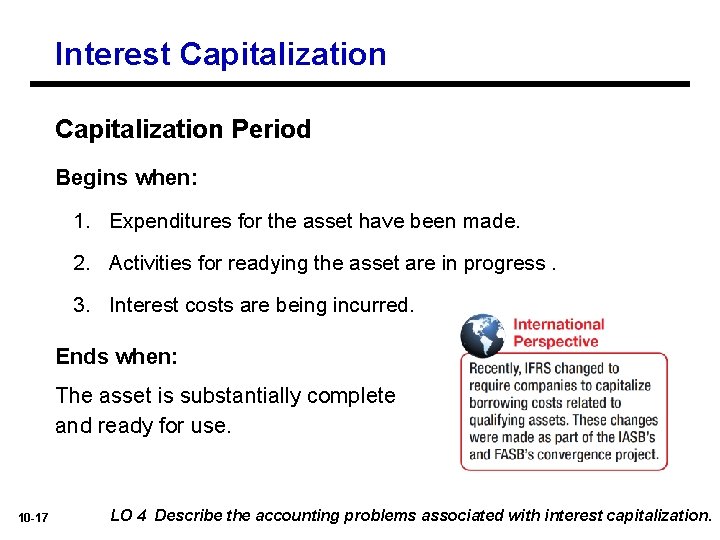 Interest Capitalization

Capitalization Period

Begins when:

1. Expenditures for the asset have been made.

2. Activities for readying the asset are in progress .

3. Interest costs are being incurred.

Ends when:

The asset is substantially complete and ready for use.

International Perspective

Recently, IFRS changed to require companies to capitalize borrowing costs related to qualifying assets. These changes were made as part of the IASB's and FASB's convergence project.

10-17

LO 4 Describe the accounting problems associated with interest capitalization.